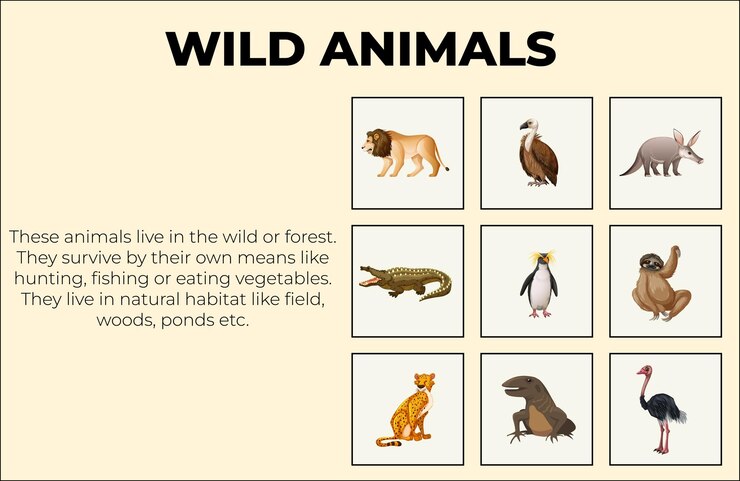 WILD ANIMALS

These animals live in the wild or forest. They survive by their own means like hunting, fishing or eating vegetables. They live in natural habitat like field, woods, ponds etc.